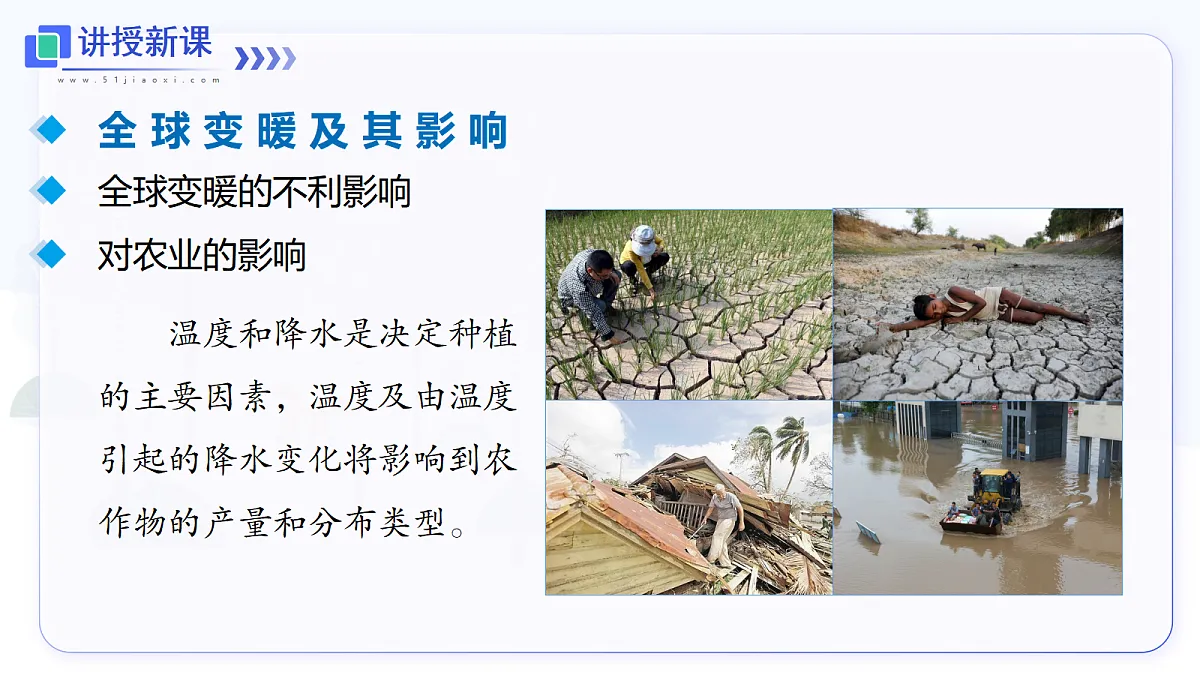 讲授新课

www.51jiaoxi.com

全球变暖及其影响

全球变暖的不利影响

对农业的影响

温度和降水是决定种植的主要因素，温度及由温度引起的降水变化将影响到农作物的产量和分布类型。